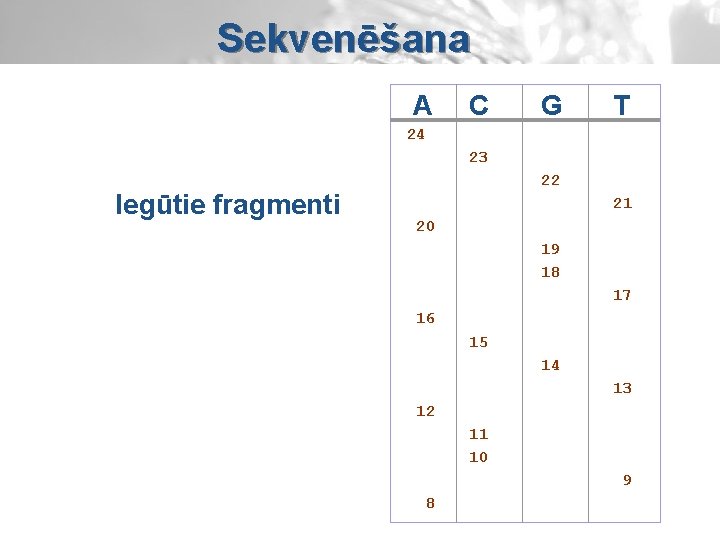 Sekvenēšana

Iegūtie fragmenti

| A | C | G | T |
|---|---|---|---|
| 24 | | | |
| | 23 | | |
| | | 22 | |
| | | | 21 |
| 20 | | | |
| | | 19 | |
| | | 18 | |
| | | | 17 |
| 16 | | | |
| | 15 | | |
| | | 14 | |
| | | | 13 |
| 12 | | | |
| | 11 | | |
| | 10 | | |
| | | | 9 |
| 8 | | | |